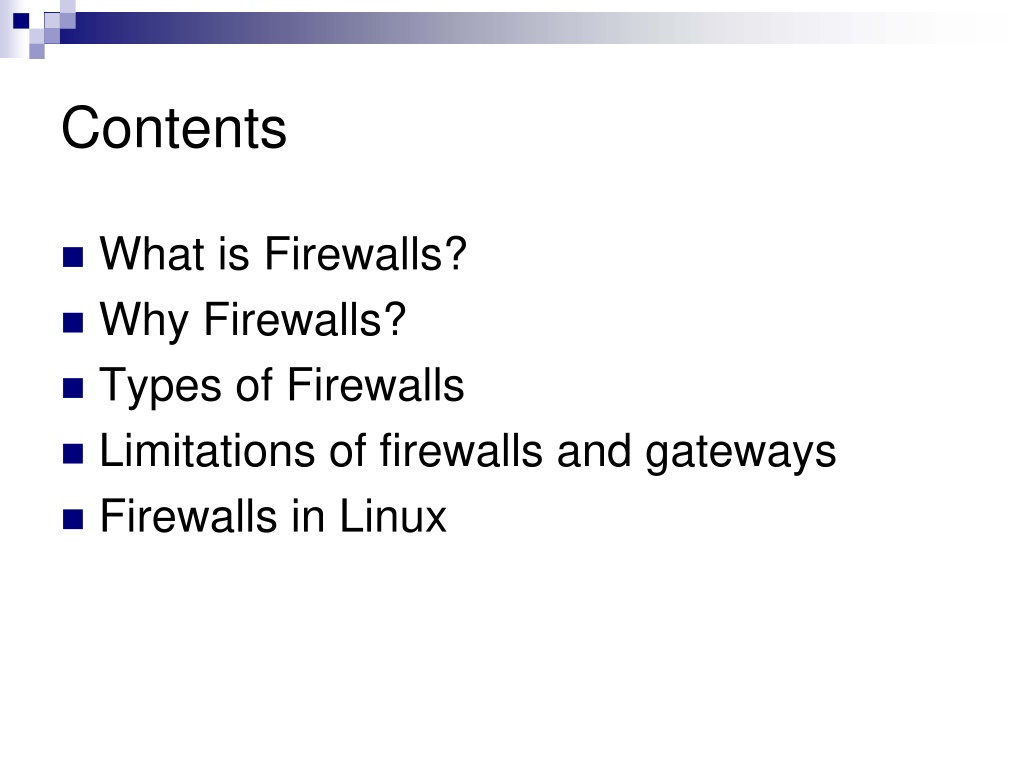 Contents

What is Firewalls?
Why Firewalls?
Types of Firewalls
Limitations of firewalls and gateways
Firewalls in Linux